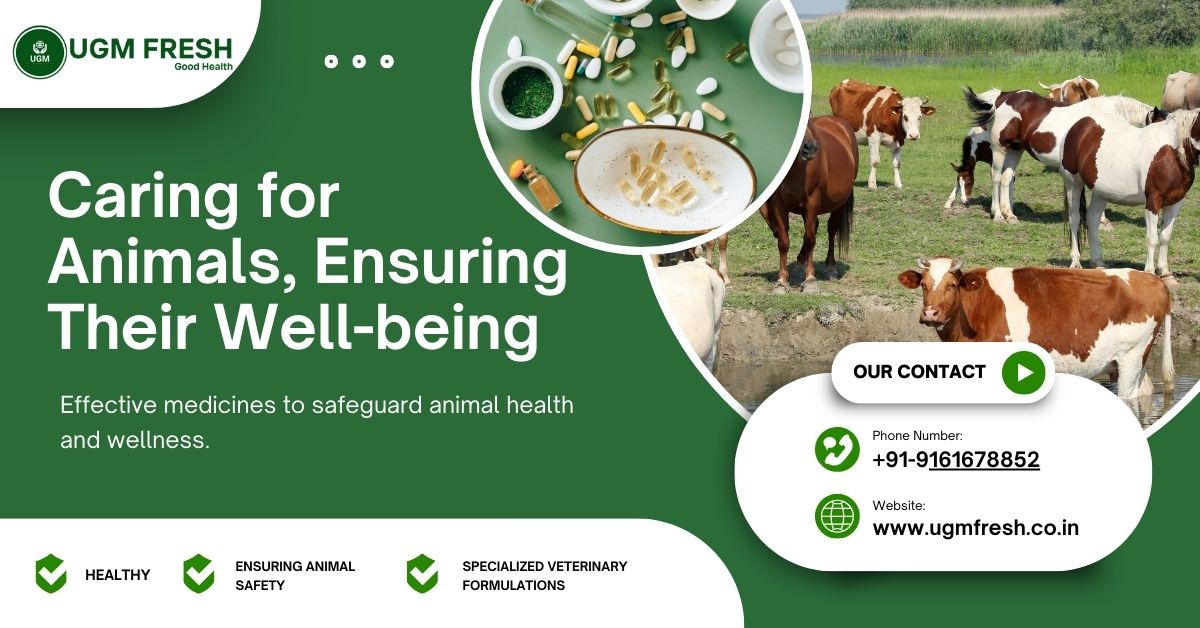 UGM
UGM FRESH
Good Health

Caring for Animals, Ensuring Their Well-being

Effective medicines to safeguard animal health and wellness.

OUR CONTACT

Phone Number:
+91-9161678852

Website:
www.ugmfresh.co.in

HEALTHY

ENSURING ANIMAL SAFETY

SPECIALIZED VETERINARY FORMULATIONS